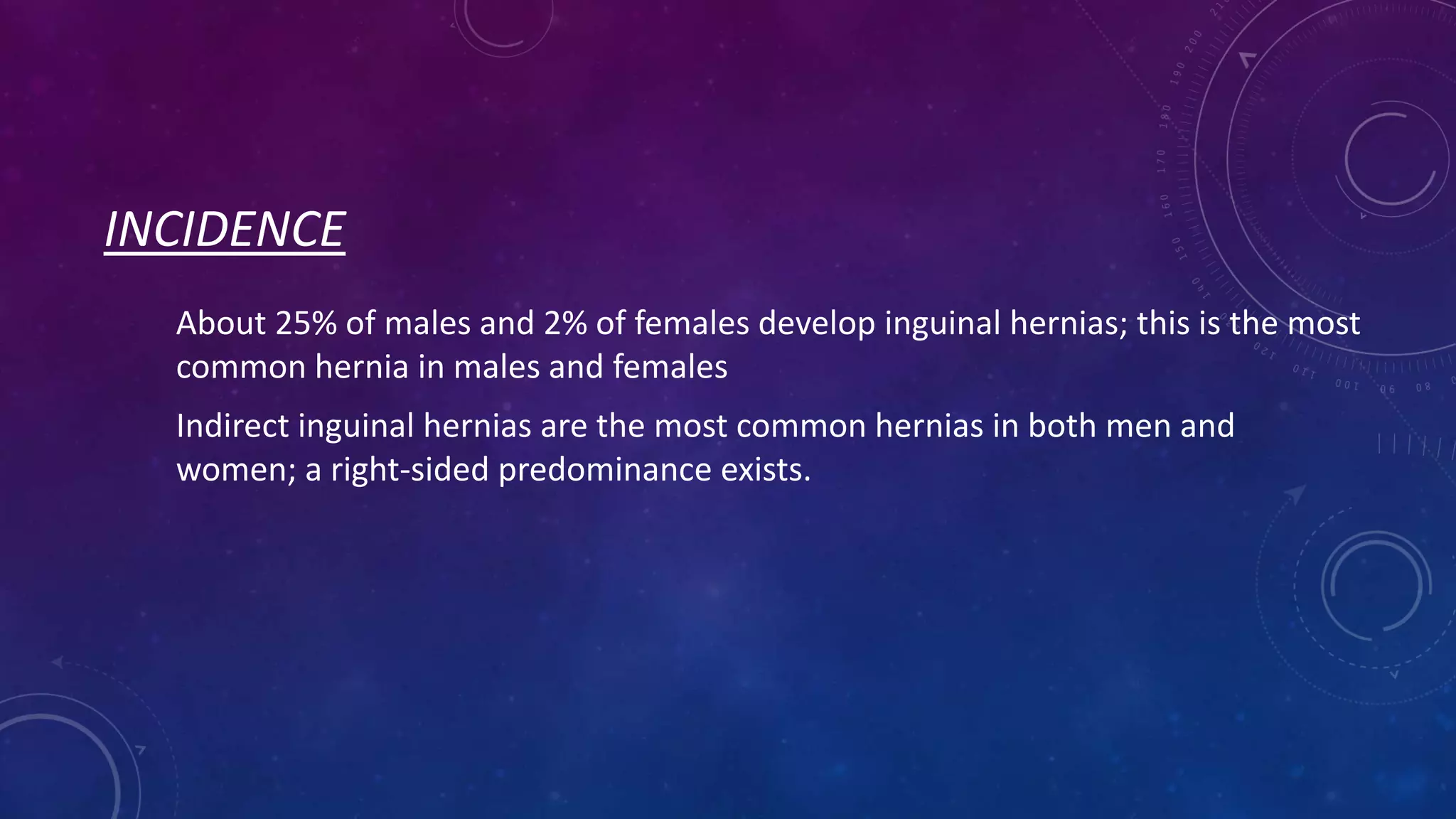 INCIDENCE

About 25% of males and 2% of females develop inguinal hernias; this is the most common hernia in males and females

Indirect inguinal hernias are the most common hernias in both men and women; a right-sided predominance exists.